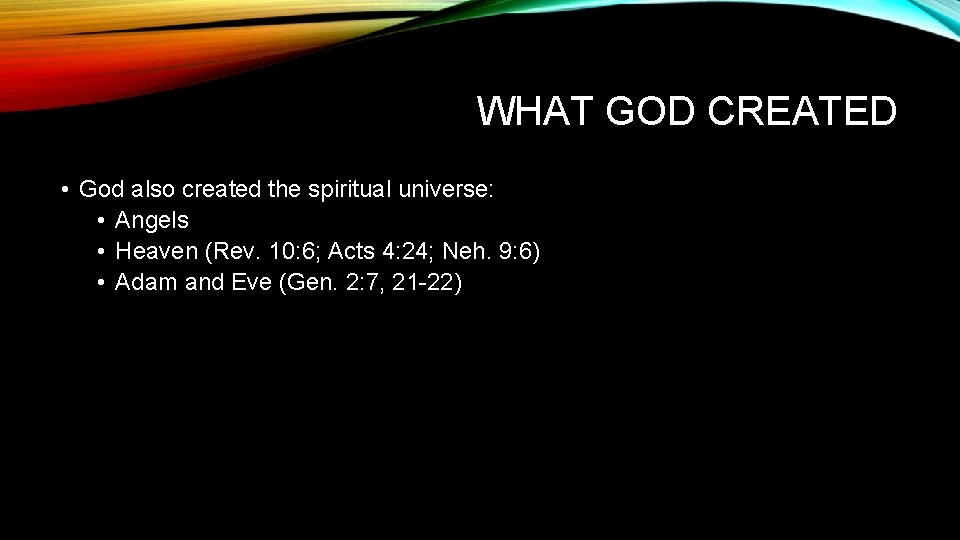 WHAT GOD CREATED

• God also created the spiritual universe:
  • Angels
  • Heaven (Rev. 10:6; Acts 4:24; Neh. 9:6)
  • Adam and Eve (Gen. 2:7, 21-22)